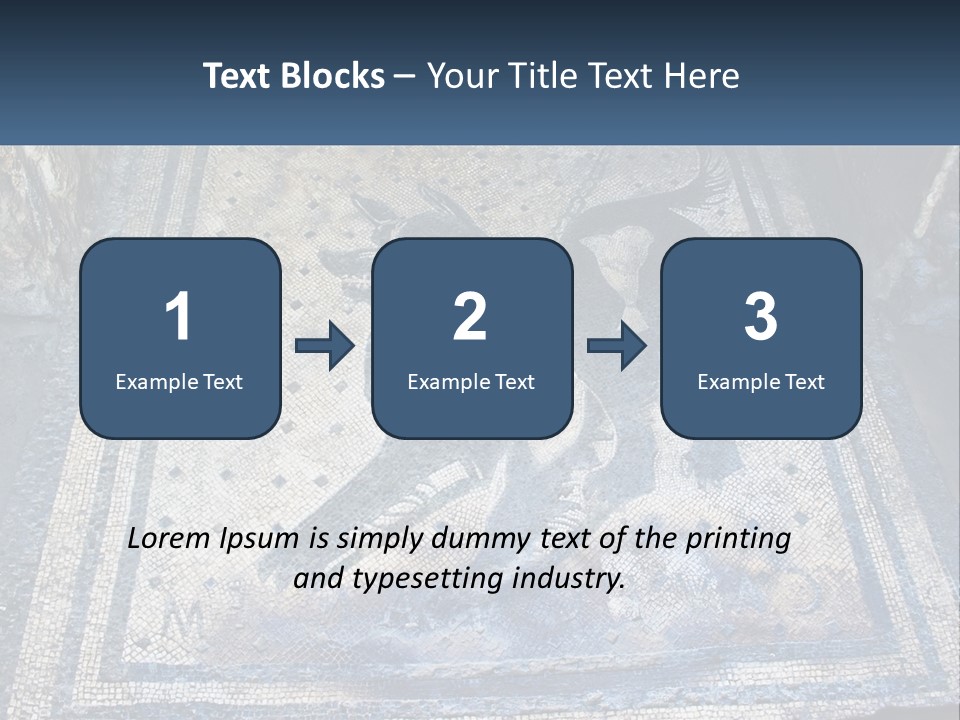 Text Blocks – Your Title Text Here

1
Example Text

2
Example Text

3
Example Text

Lorem Ipsum is simply dummy text of the printing and typesetting industry.